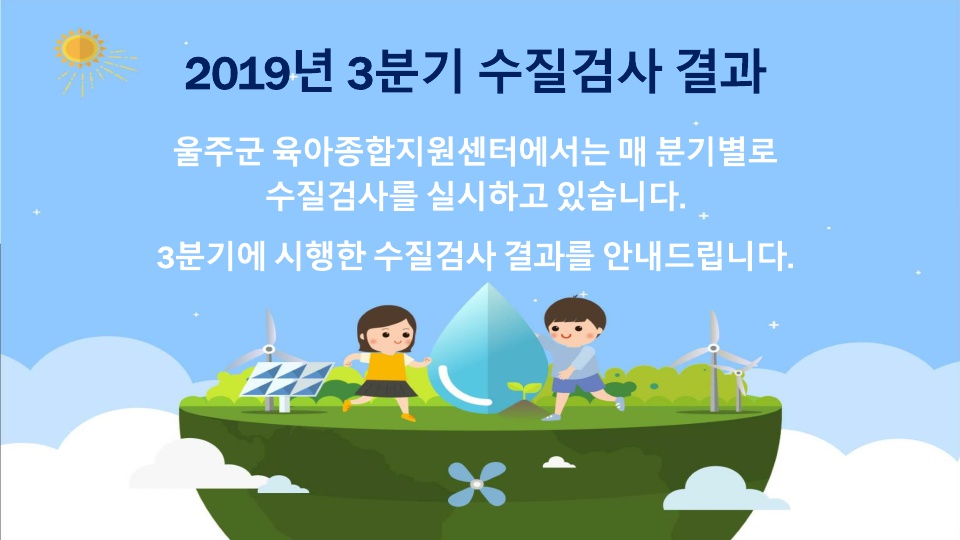 2019년 3분기 수질검사 결과

울주군 육아종합지원센터에서는 매 분기별로 수질검사를 실시하고 있습니다.

3분기에 시행한 수질검사 결과를 안내드립니다.